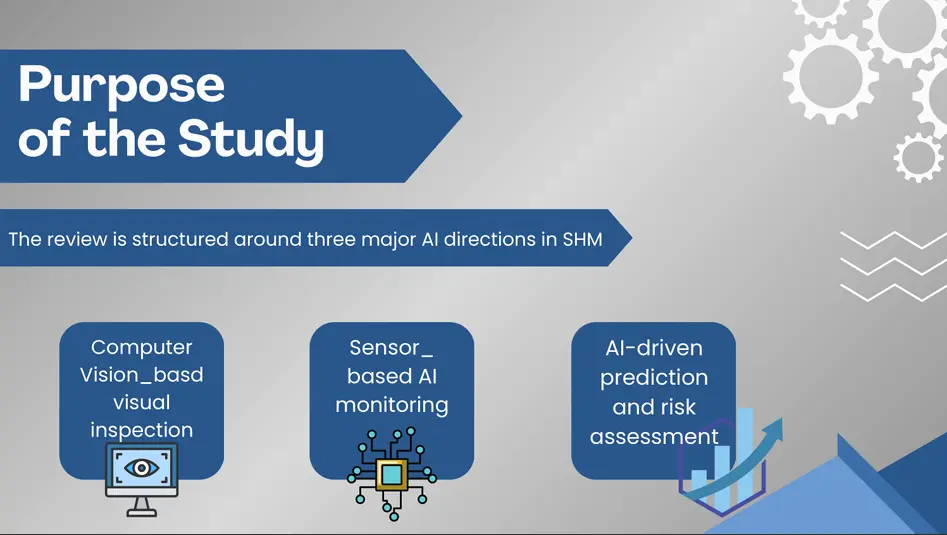 Purpose of the Study

The review is structured around three major AI directions in SHM

Computer Vision_basd visual inspection

Sensor_ based AI monitoring

AI-driven prediction and risk assessment